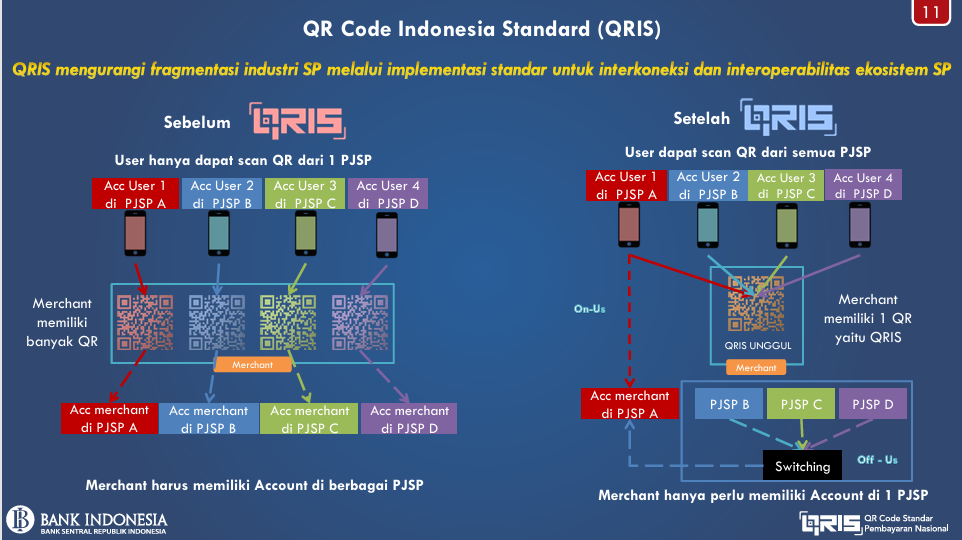 QR Code Indonesia Standard (QRIS)

11

QRIS mengurangi fragmentasi industri SP melalui implementasi standar untuk interkoneksi dan interoperabilitas ekosistem SP

Sebelum QRIS

User hanya dapat scan QR dari 1 PJSP

Acc User 1 di PJSP A

Acc User 2 di PJSP B

Acc User 3 di PJSP C

Acc User 4 di PJSP D

Merchant memiliki banyak QR

Merchant

Acc merchant di PJSP A

Acc merchant di PJSP B

Acc merchant di PJSP C

Acc merchant di PJSP D

Merchant harus memiliki Account di berbagai PJSP

Setelah QRIS

User dapat scan QR dari semua PJSP

Acc User 1 di PJSP A

Acc User 2 di PJSP B

Acc User 3 di PJSP C

Acc User 4 di PJSP D

On-Us

QRIS UNGGUL

Merchant

Merchant memiliki 1 QR yaitu QRIS

Acc merchant di PJSP A

PJSP B

PJSP C

PJSP D

Switching

Off - Us

Merchant hanya perlu memiliki Account di 1 PJSP

BANK INDONESIA
BANK SENTRAL REPUBLIK INDONESIA

QRIS QR Code Standar Pembayaran Nasional